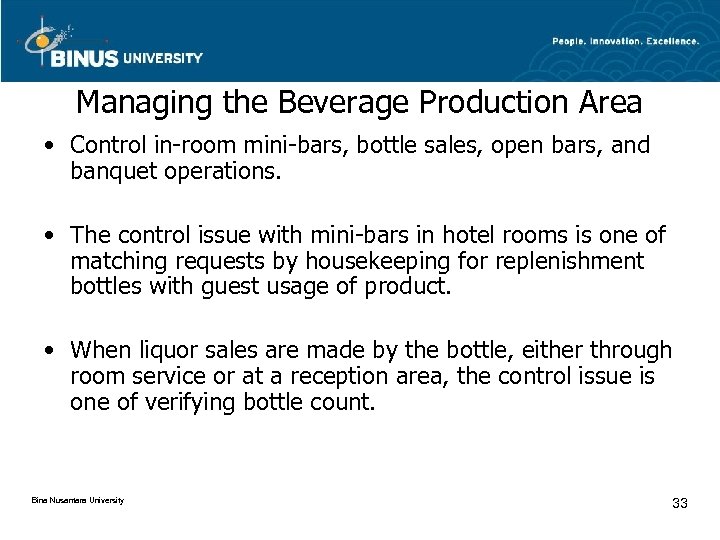 BINUS UNIVERSITY

People. Innovation. Excellence.

Managing the Beverage Production Area

• Control in-room mini-bars, bottle sales, open bars, and banquet operations.

• The control issue with mini-bars in hotel rooms is one of matching requests by housekeeping for replenishment bottles with guest usage of product.

• When liquor sales are made by the bottle, either through room service or at a reception area, the control issue is one of verifying bottle count.

Bina Nusantara University

33